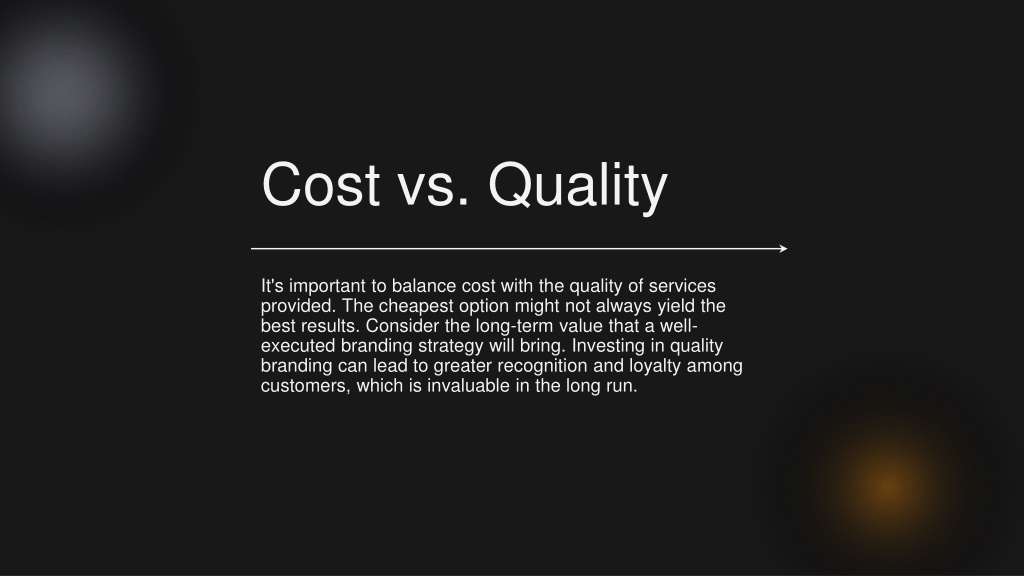 Cost vs. Quality

It's important to balance cost with the quality of services provided. The cheapest option might not always yield the best results. Consider the long-term value that a well-executed branding strategy will bring. Investing in quality branding can lead to greater recognition and loyalty among customers, which is invaluable in the long run.